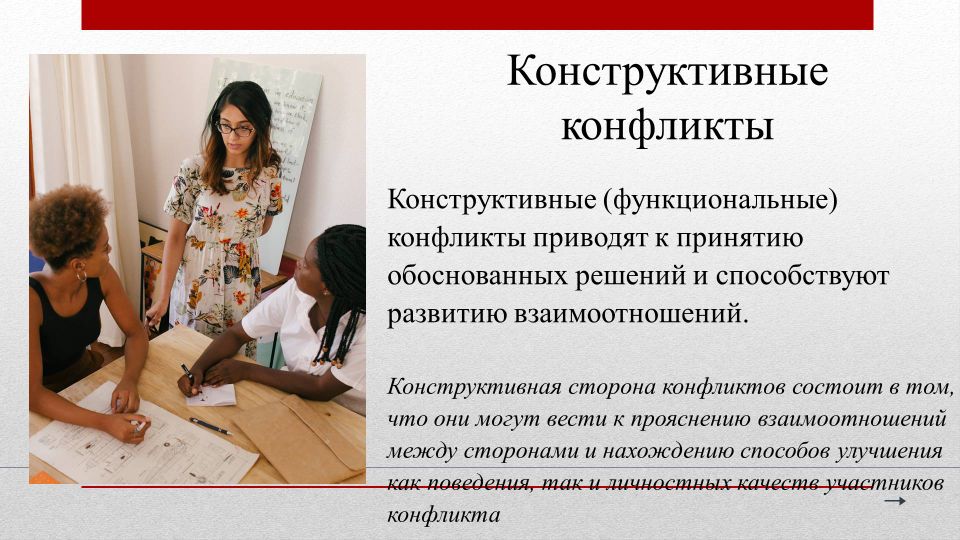 Конструктивные конфликты

Конструктивные (функциональные) конфликты приводят к принятию обоснованных решений и способствуют развитию взаимоотношений.

Конструктивная сторона конфликтов состоит в том, что они могут вести к прояснению взаимоотношений между сторонами и нахождению способов улучшения как поведения, так и личностных качеств участников конфликта